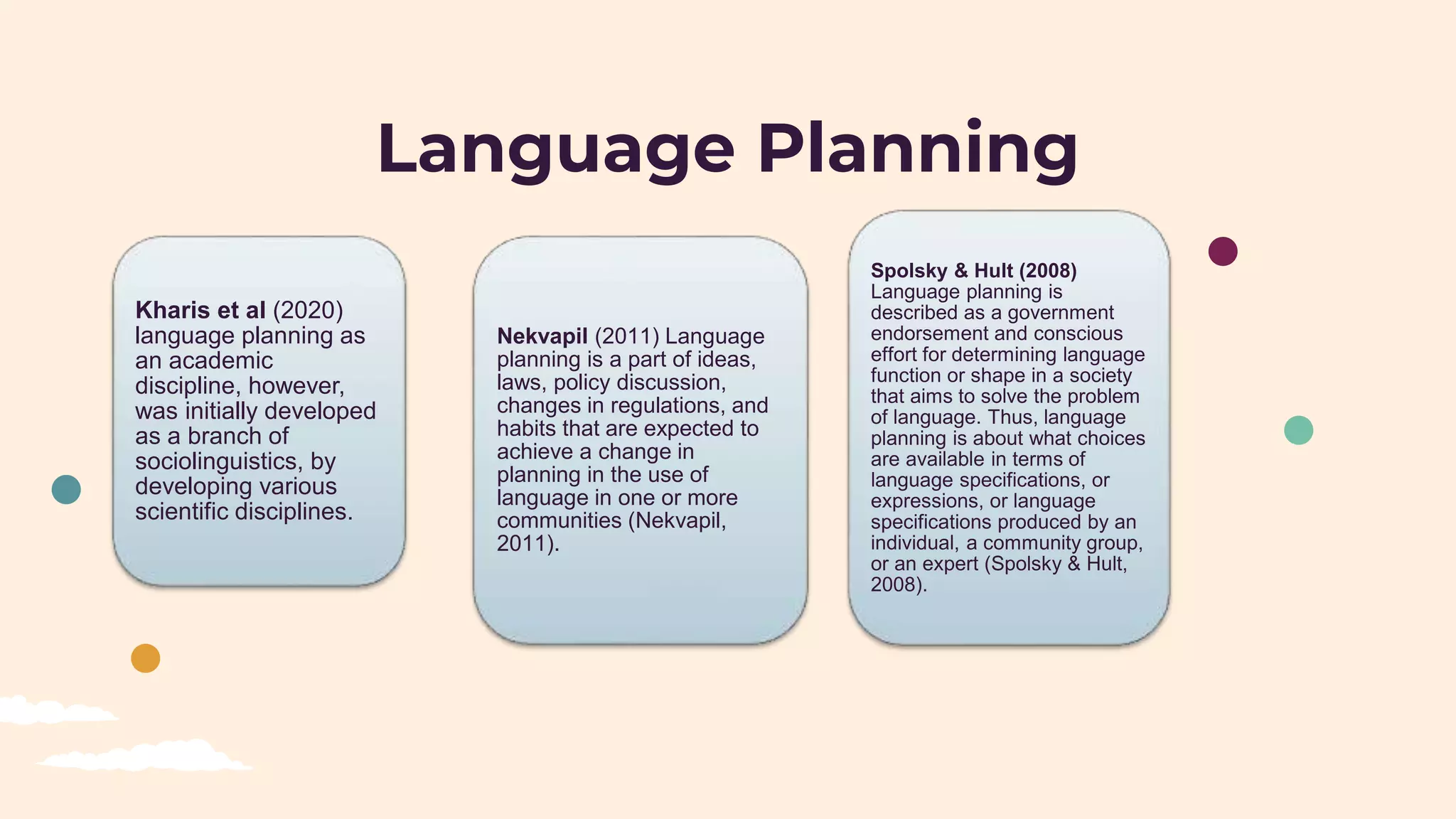 Language Planning

Kharis et al (2020) language planning as an academic discipline, however, was initially developed as a branch of sociolinguistics, by developing various scientific disciplines.

Nekvapil (2011) Language planning is a part of ideas, laws, policy discussion, changes in regulations, and habits that are expected to achieve a change in planning in the use of language in one or more communities (Nekvapil, 2011).

Spolsky & Hult (2008)
Language planning is described as a government endorsement and conscious effort for determining language function or shape in a society that aims to solve the problem of language. Thus, language planning is about what choices are available in terms of language specifications, or expressions, or language specifications produced by an individual, a community group, or an expert (Spolsky & Hult, 2008).